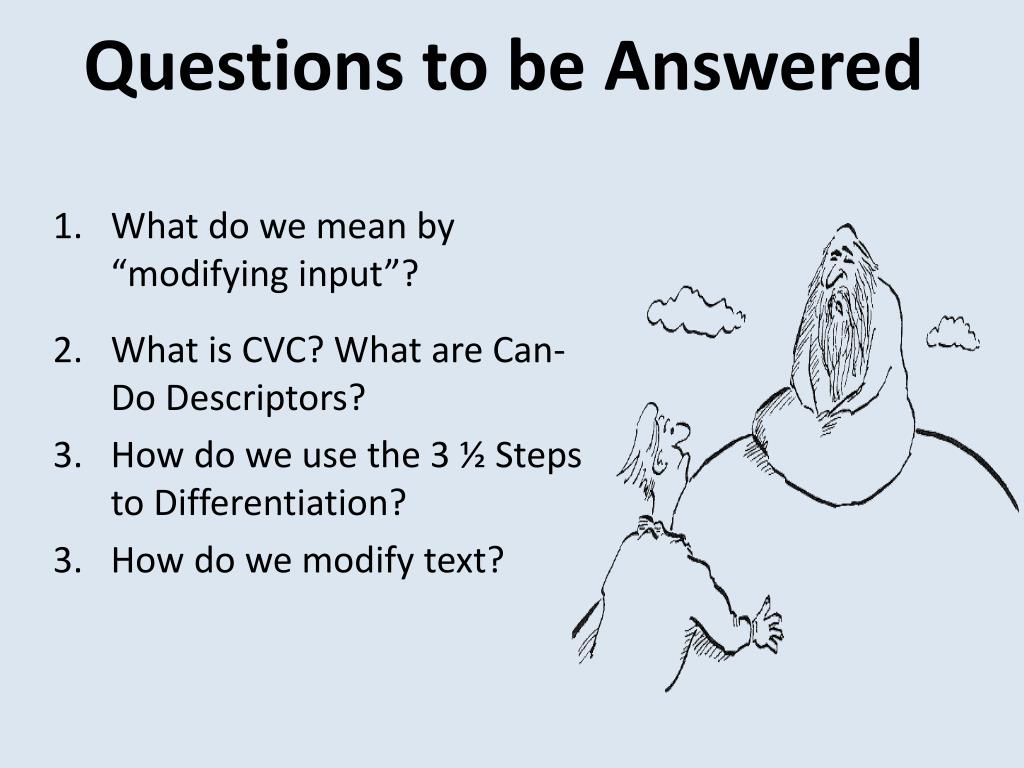 Questions to be Answered

1. What do we mean by “modifying input”?
2. What is CVC? What are Can-Do Descriptors?
3. How do we use the 3 ½ Steps to Differentiation?
3. How do we modify text?